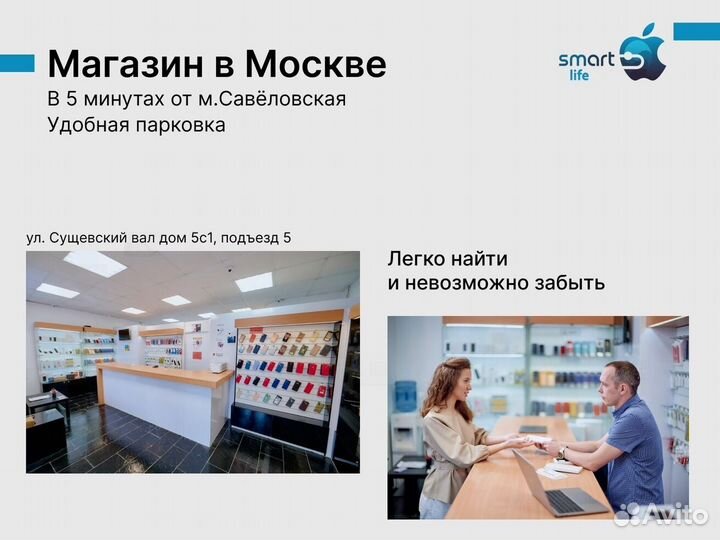 Магазин в Москве
В 5 минутах от м.Савёловская
Удобная парковка

smart life

ул. Сущевский вал дом 5с1, подъезд 5

Легко найти
и невозможно забыть

Avito